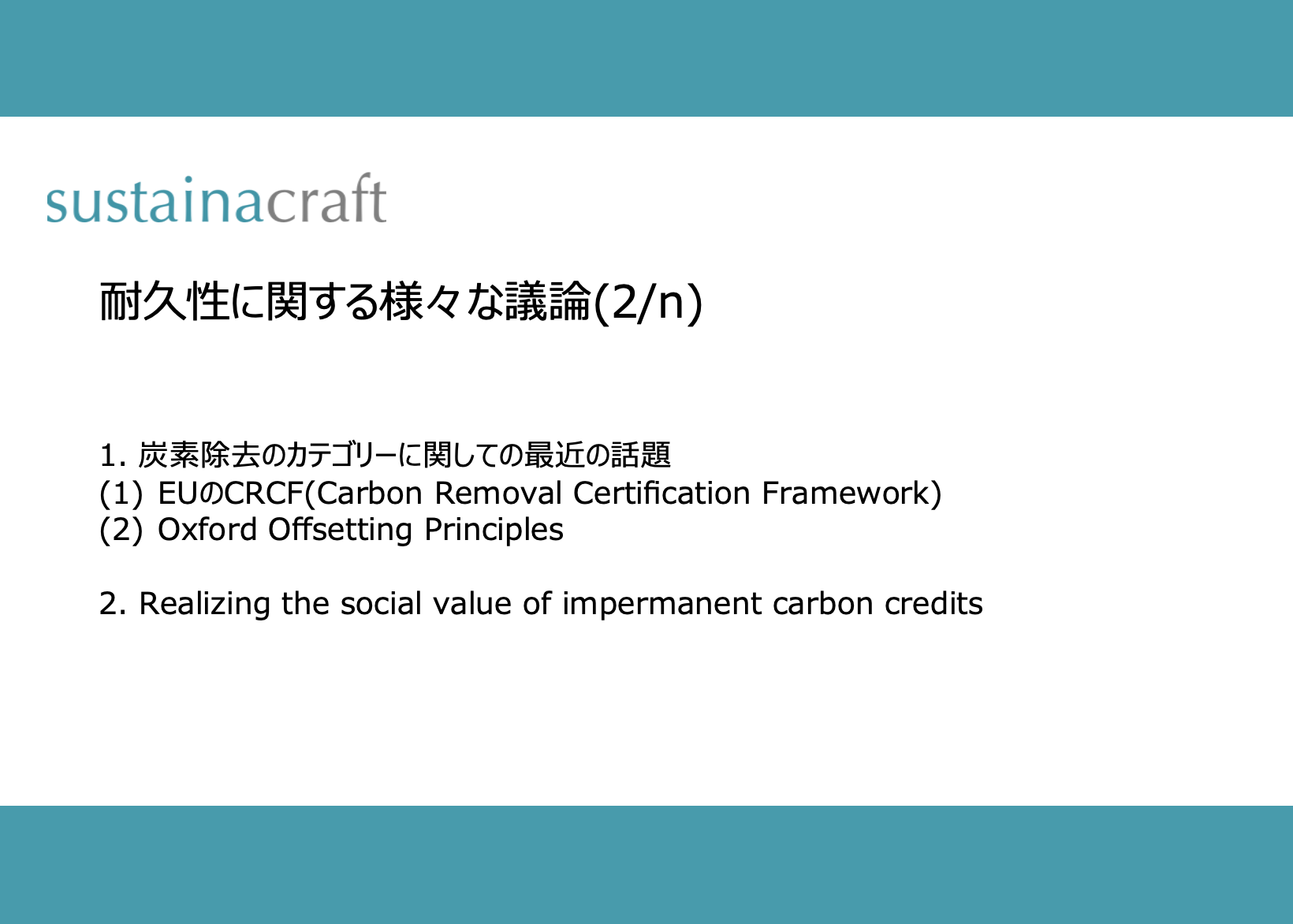 sustainacraft

耐久性に関する様々な議論(2/n)

1. 炭素除去のカテゴリーに関しての最近の話題
(1) EUのCRCF(Carbon Removal Certification Framework)
(2) Oxford Offsetting Principles

2. Realizing the social value of impermanent carbon credits